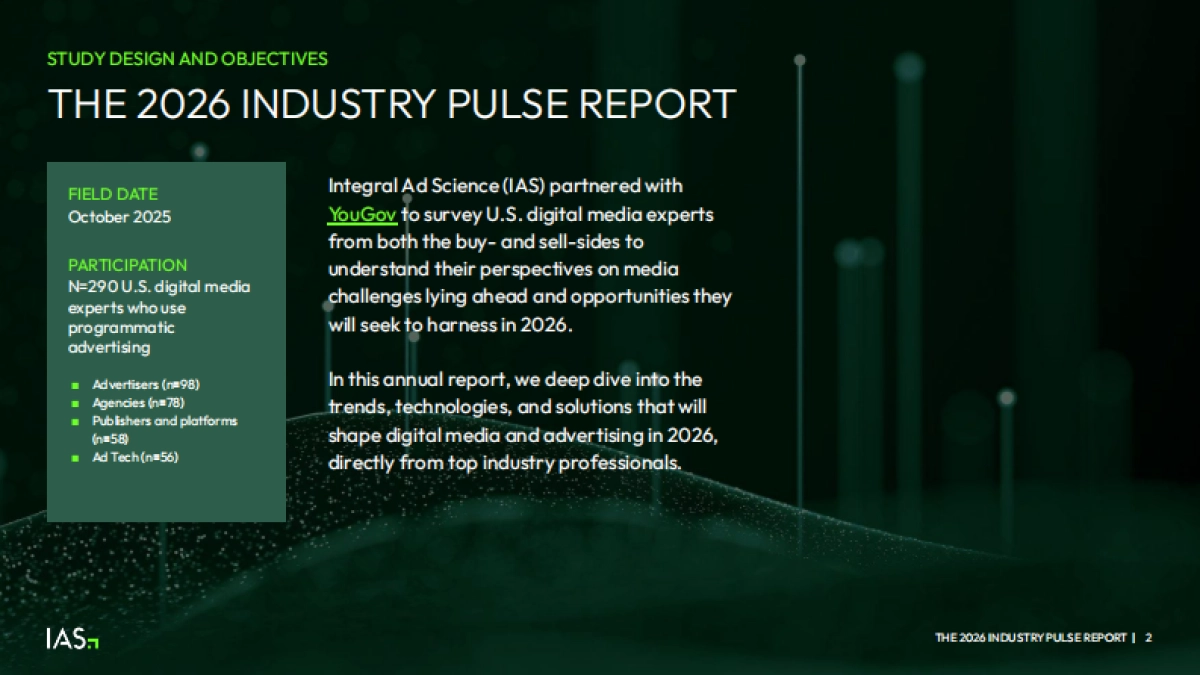 STUDY DESIGN AND OBJECTIVES

THE 2026 INDUSTRY PULSE REPORT

FIELD DATE
October 2025

PARTICIPATION
N=290 U.S. digital media experts who use programmatic advertising

- Advertisers (n=98)
- Agencies (n=78)
- Publishers and platforms (n=58)
- Ad Tech (n=56)

Integral Ad Science (IAS) partnered with YouGov to survey U.S. digital media experts from both the buy- and sell-sides to understand their perspectives on media challenges lying ahead and opportunities they will seek to harness in 2026.

In this annual report, we deep dive into the trends, technologies, and solutions that will shape digital media and advertising in 2026, directly from top industry professionals.

IAS

THE 2026 INDUSTRY PULSE REPORT | 2